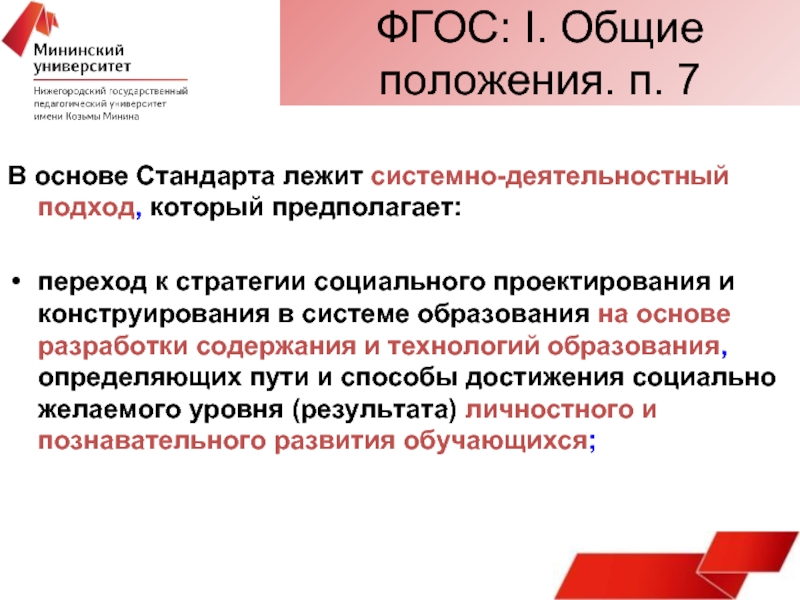 Мининский университет

Нижегородский государственный педагогический университет имени Козьмы Минина

ФГОС: I. Общие положения. п. 7

В основе Стандарта лежит системно-деятельностный подход, который предполагает:

• переход к стратегии социального проектирования и конструирования в системе образования на основе разработки содержания и технологий образования, определяющих пути и способы достижения социально желаемого уровня (результата) личностного и познавательного развития обучающихся;